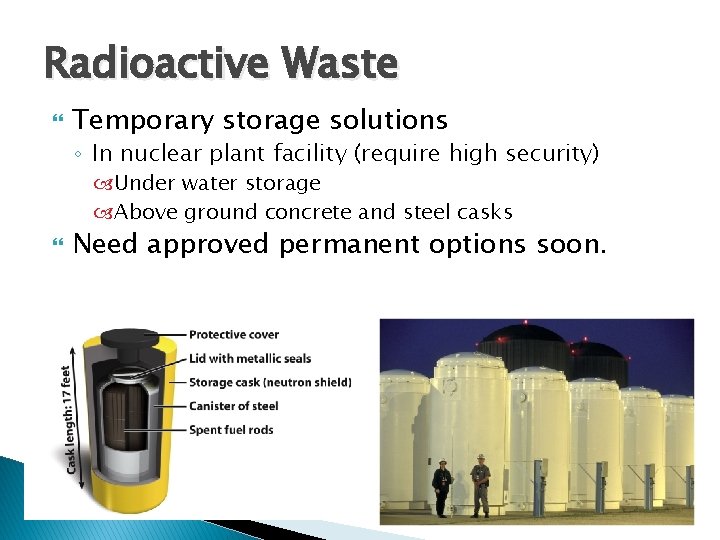 Radioactive Waste

Temporary storage solutions
In nuclear plant facility (require high security)
Under water storage
Above ground concrete and steel casks
Need approved permanent options soon.

Cask length: 17 feet
Protective cover
Lid with metallic seals
Storage cask (neutron shield)
Canister of steel
Spent fuel rods